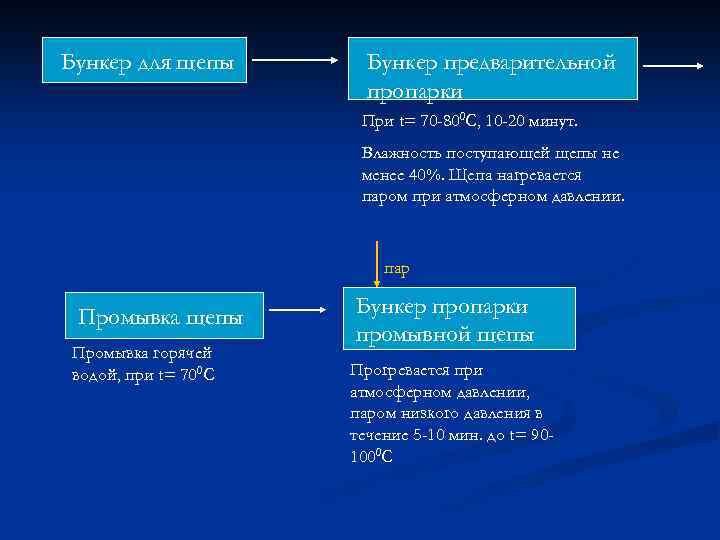 Бункер для щепы

Бункер предварительной пропарки

При t= 70-80$^0$С, 10-20 минут.

Влажность поступающей щепы не менее 40%. Щепа нагревается паром при атмосферном давлении.

пар

Промывка щепы

Промывка горячей водой, при t= 70$^0$С

Бункер пропарки промывной щепы

Прогревается при атмосферном давлении, паром низкого давления в течение 5-10 мин. до t= 90-100$^0$С